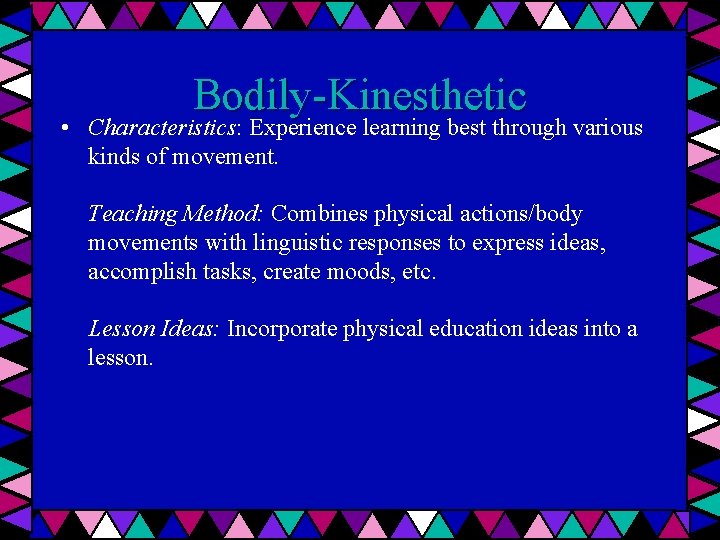 Bodily-Kinesthetic

• Characteristics: Experience learning best through various kinds of movement.

Teaching Method: Combines physical actions/body movements with linguistic responses to express ideas, accomplish tasks, create moods, etc.

Lesson Ideas: Incorporate physical education ideas into a lesson.